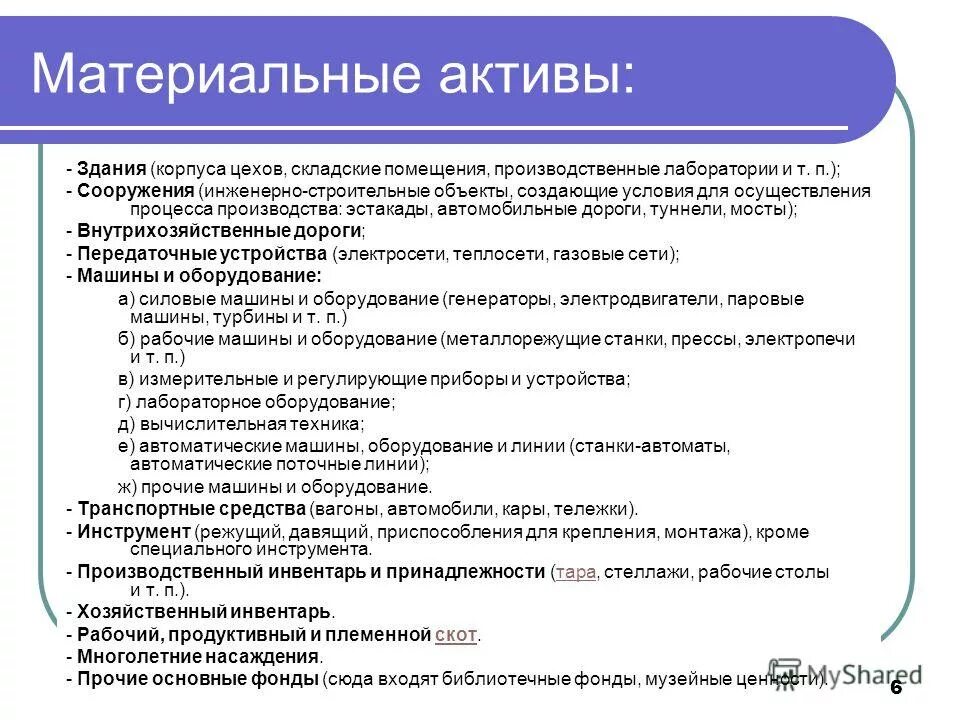 Материальные активы:

- Здания (корпуса цехов, складские помещения, производственные лаборатории и т. п.);
- Сооружения (инженерно-строительные объекты, создающие условия для осуществления процесса производства: эстакады, автомобильные дороги, туннели, мосты);
- Внутрихозяйственные дороги;
- Передаточные устройства (электросети, теплосети, газовые сети);
- Машины и оборудование:
а) силовые машины и оборудование (генераторы, электродвигатели, паровые машины, турбины и т. п.)
б) рабочие машины и оборудование (металлорежущие станки, прессы, электропечи и т. п.)
в) измерительные и регулирующие приборы и устройства;
г) лабораторное оборудование;
д) вычислительная техника;
е) автоматические машины, оборудование и линии (станки-автоматы, автоматические поточные линии);
ж) прочие машины и оборудование.
- Транспортные средства (вагоны, автомобили, кары, тележки).
- Инструмент (режущий, давящий, приспособления для крепления, монтажа), кроме специального инструмента.
- Производственный инвентарь и принадлежности (тара, стеллажи, рабочие столы и т. п.).
- Хозяйственный инвентарь.
- Рабочий, продуктивный и племенной скот.
- Многолетние насаждения.
- Прочие основные фонды (сюда входят библиотечные фонды, музейные ценности).

MyShared

6